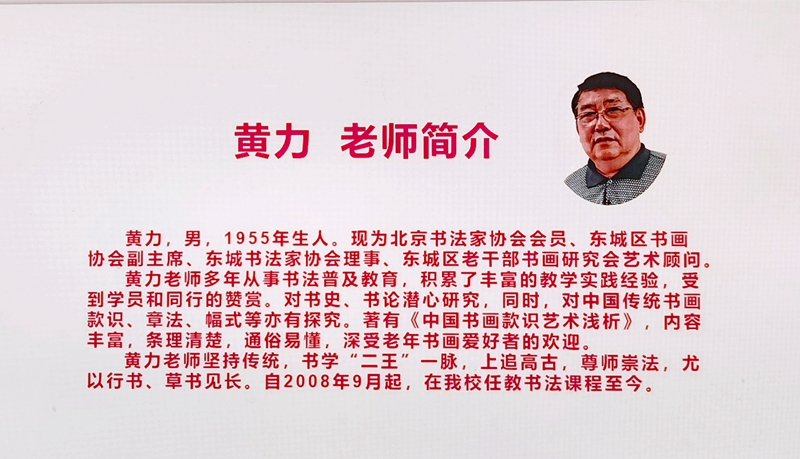 黄力 老师简介

黄力，男，1955年生人。现为北京书法家协会会员、东城区书画协会副主席、东城书法家协会理事、东城区老干部书画研究会艺术顾问。

黄力老师多年从事书法普及教育，积累了丰富的教学实践经验，受到学员和同行的赞赏。对书史、书论潜心研究，同时，对中国传统书画款识、章法、幅式等亦有探究。著有《中国书画款识艺术浅析》，内容丰富，条理清楚，通俗易懂，深受老年书画爱好者的欢迎。

黄力老师坚持传统，书学“二王”一脉，上追高古，尊师崇法，尤以行书、草书见长。自2008年9月起，在我校任教书法课程至今。